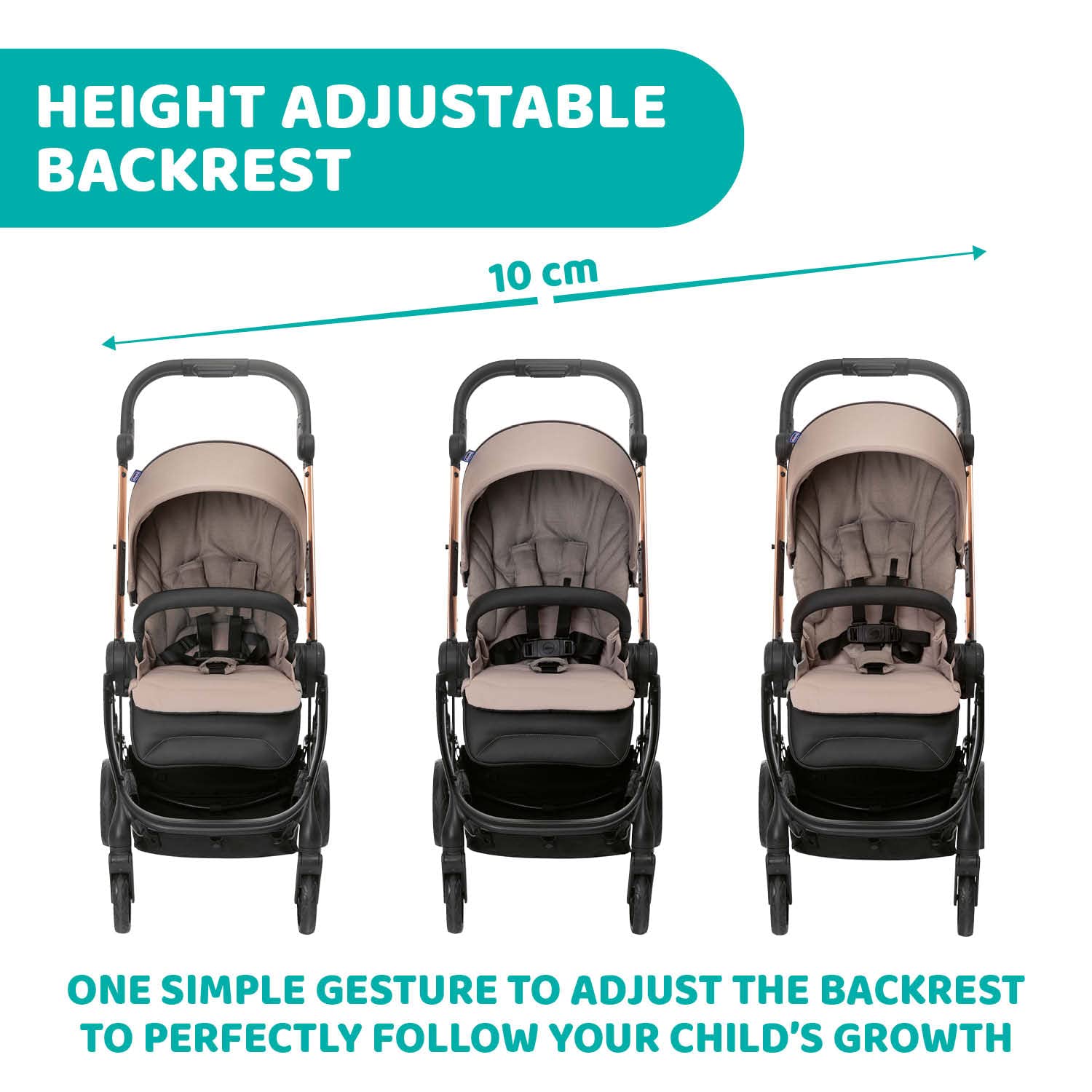 HEIGHT ADJUSTABLE BACKREST

10 cm

ONE SIMPLE GESTURE TO ADJUST THE BACKREST TO PERFECTLY FOLLOW YOUR CHILD'S GROWTH